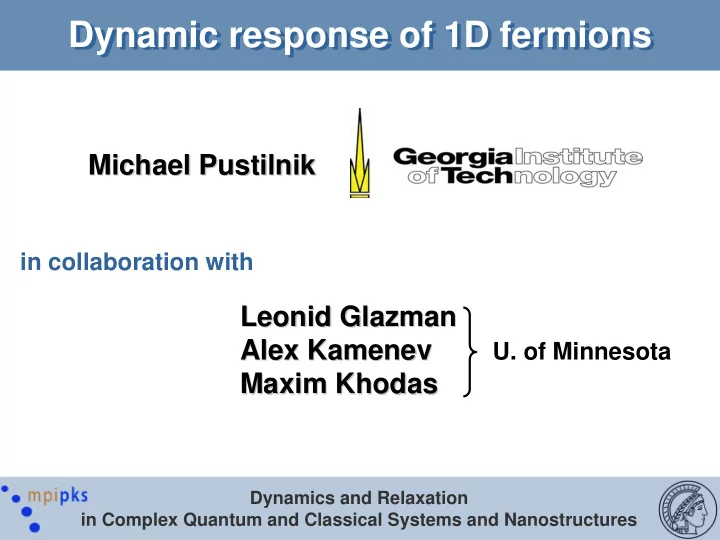 Dynamic response of 1D fermions

Michael Pustilnik

Georgia Institute of Technology

in collaboration with

Leonid Glazman
Alex Kamenev
Maxim Khodas

U. of Minnesota

mpipks

Dynamics and Relaxation
in Complex Quantum and Classical Systems and Nanostructures